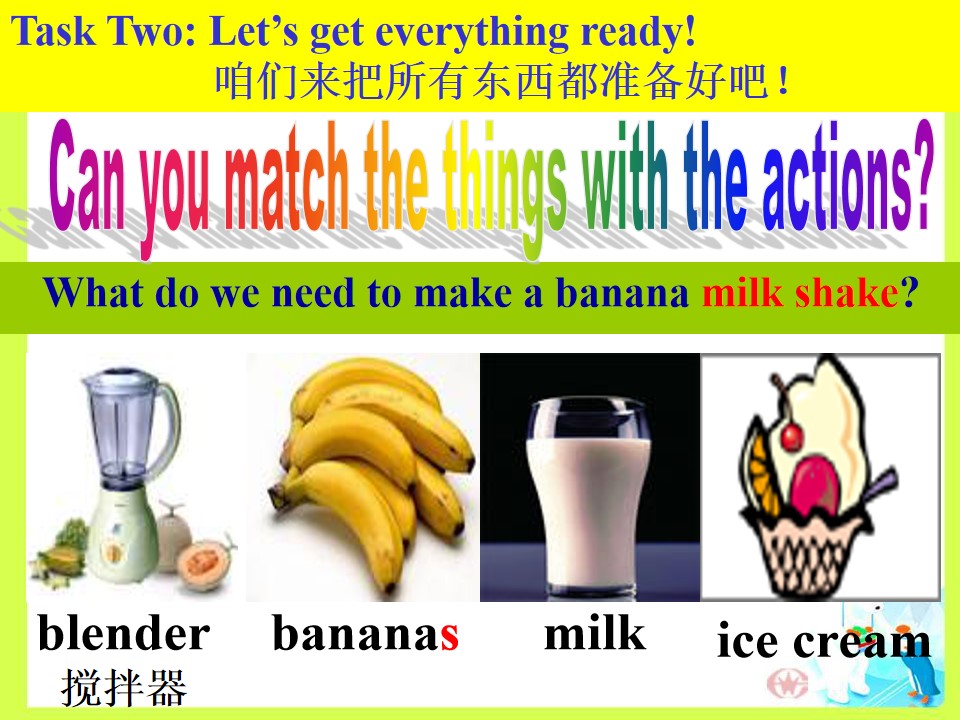 Task Two: Let's get everything ready!
咱们来把所有东西都准备好吧！

Can you match the things with the actions?

What do we need to make a banana milk shake?

blender
搅拌器

bananas

milk

ice cream